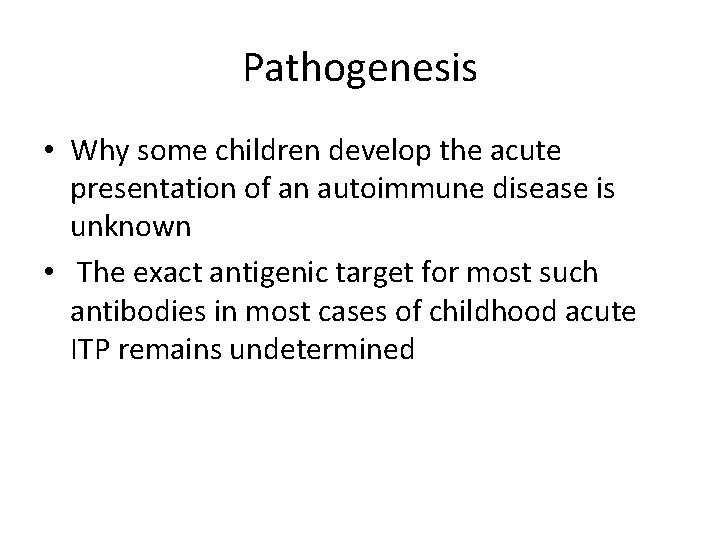 Pathogenesis

• Why some children develop the acute presentation of an autoimmune disease is unknown

• The exact antigenic target for most such antibodies in most cases of childhood acute ITP remains undetermined